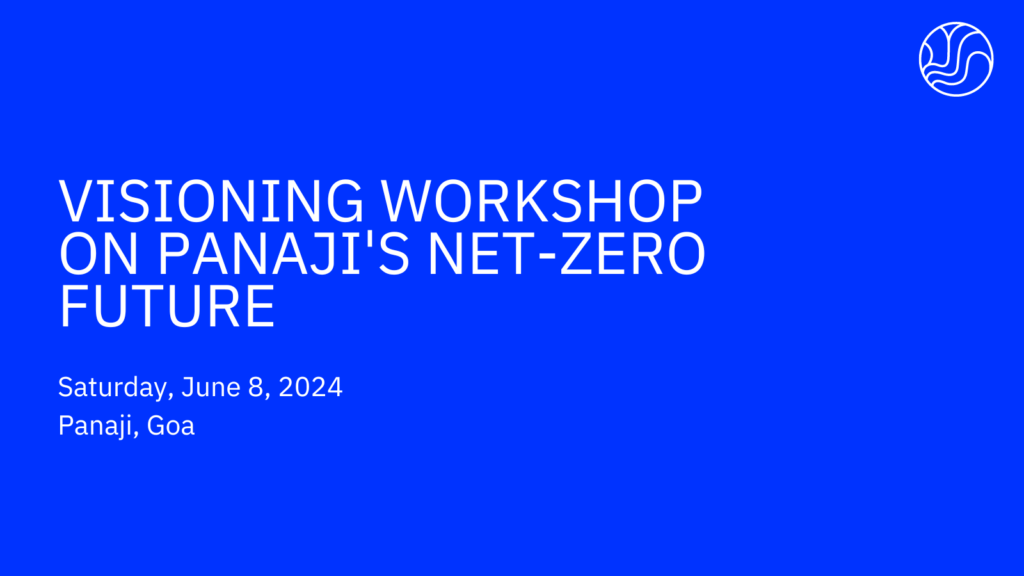 VISIONING WORKSHOP ON PANAJI'S NET-ZERO FUTURE

Saturday, June 8, 2024
Panaji, Goa